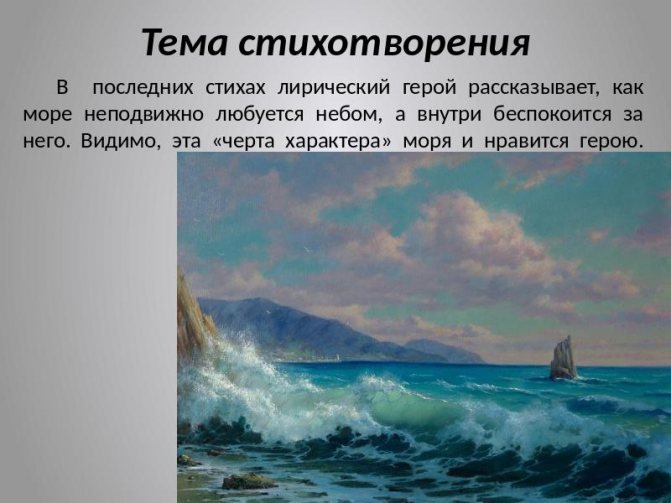 Тема стихотворения

В последних стихах лирический герой рассказывает, как море неподвижно любуется небом, а внутри беспокоится за него. Видимо, эта «черта характера» моря и нравится герою.